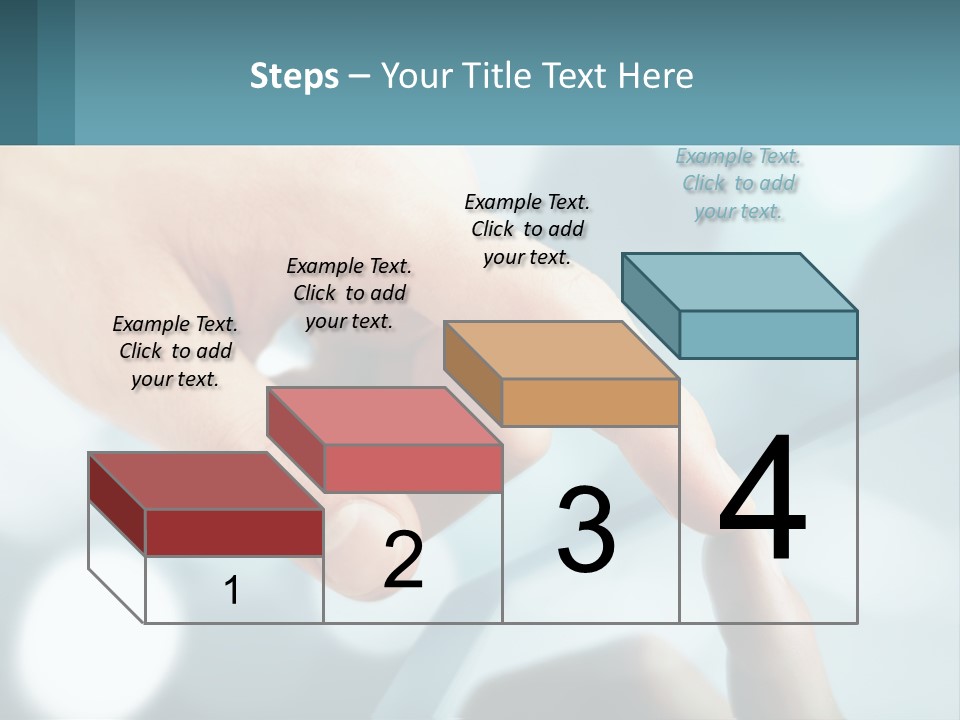 Steps – Your Title Text Here

Example Text. Click to add your text.

Example Text. Click to add your text.

Example Text. Click to add your text.

Example Text. Click to add your text.

1

2

3

4